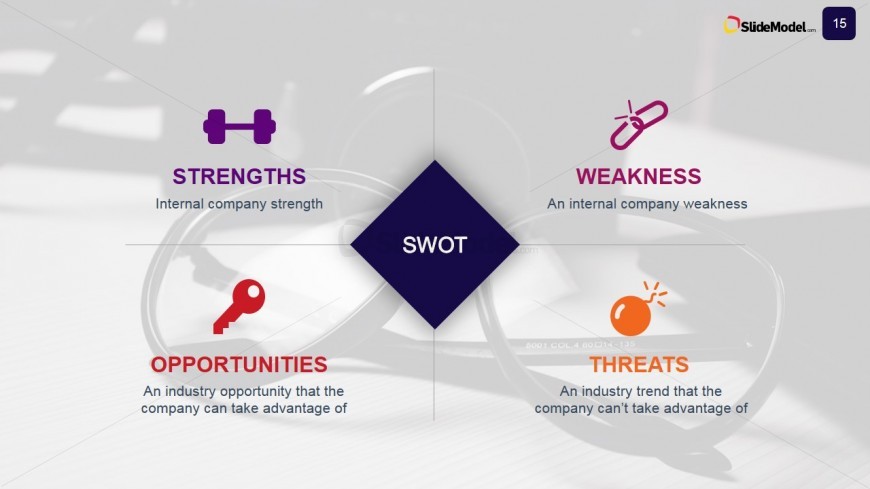 SlideModel.com

15

STRENGTHS
Internal company strength

WEAKNESS
An internal company weakness

SWOT

OPPORTUNITIES
An industry opportunity that the company can take advantage of

THREATS
An industry trend that the company can't take advantage of